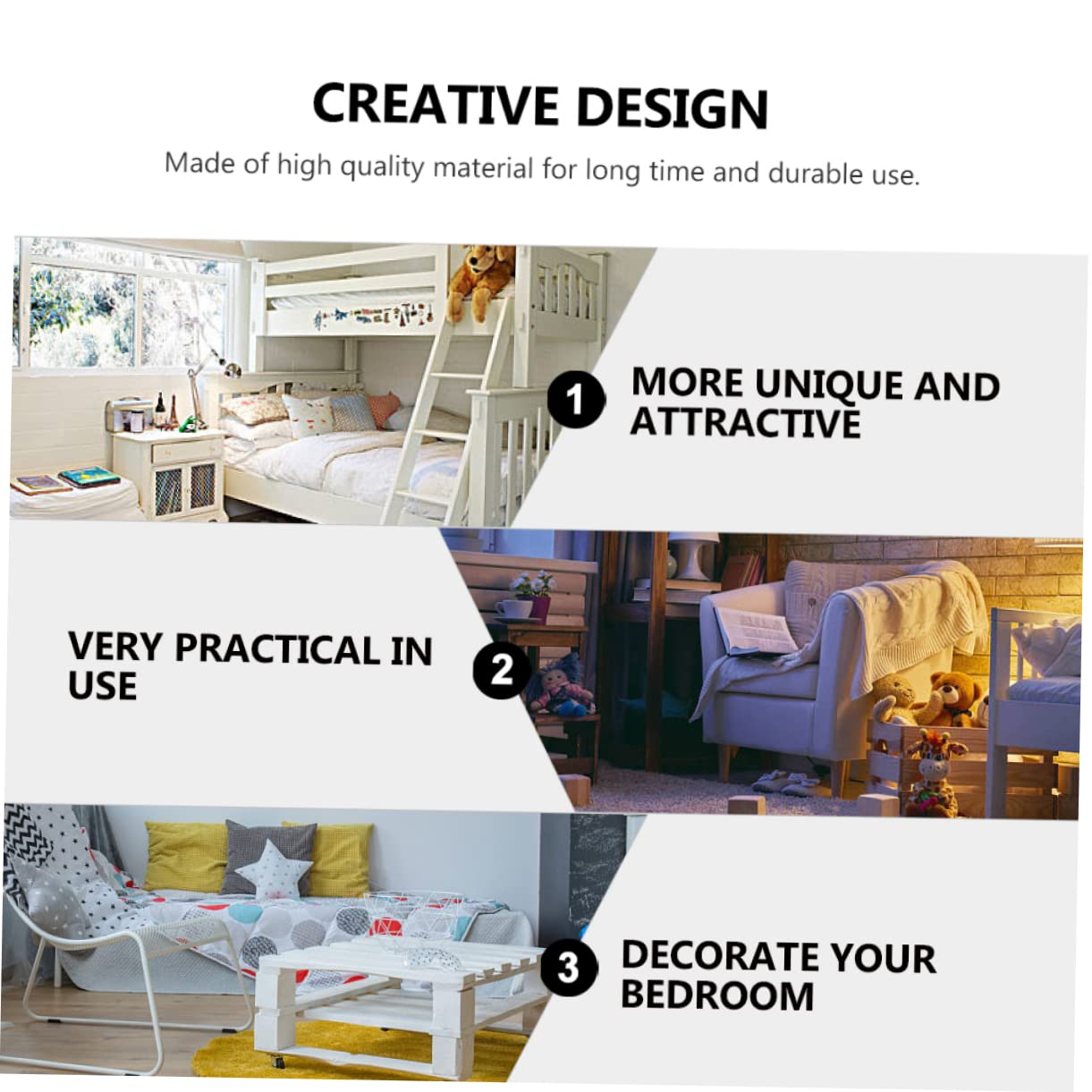 CREATIVE DESIGN

Made of high quality material for long time and durable use.

1 MORE UNIQUE AND ATTRACTIVE

VERY PRACTICAL IN USE 2

3 DECORATE YOUR BEDROOM